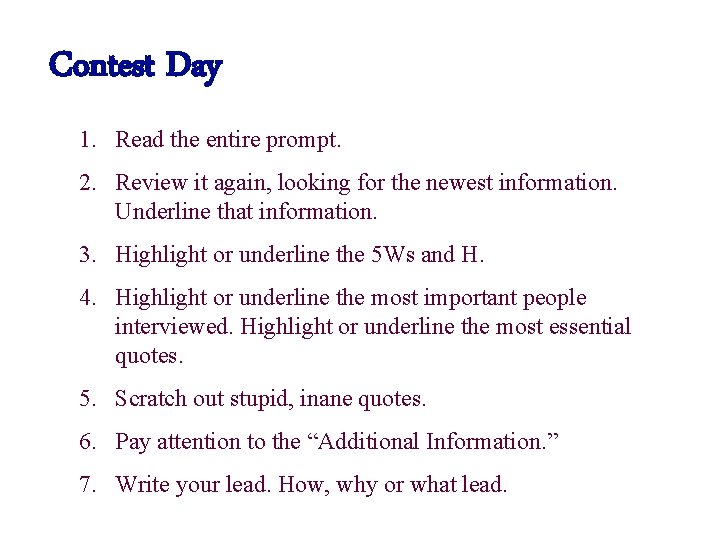 Contest Day

1. Read the entire prompt.

2. Review it again, looking for the newest information. Underline that information.

3. Highlight or underline the 5Ws and H.

4. Highlight or underline the most important people interviewed. Highlight or underline the most essential quotes.

5. Scratch out stupid, inane quotes.

6. Pay attention to the “Additional Information.”

7. Write your lead. How, why or what lead.